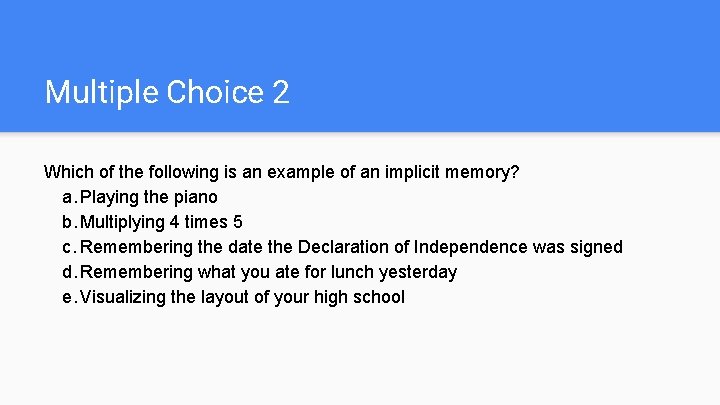 Multiple Choice 2

Which of the following is an example of an implicit memory?
a. Playing the piano
b. Multiplying 4 times 5
c. Remembering the date the Declaration of Independence was signed
d. Remembering what you ate for lunch yesterday
e. Visualizing the layout of your high school